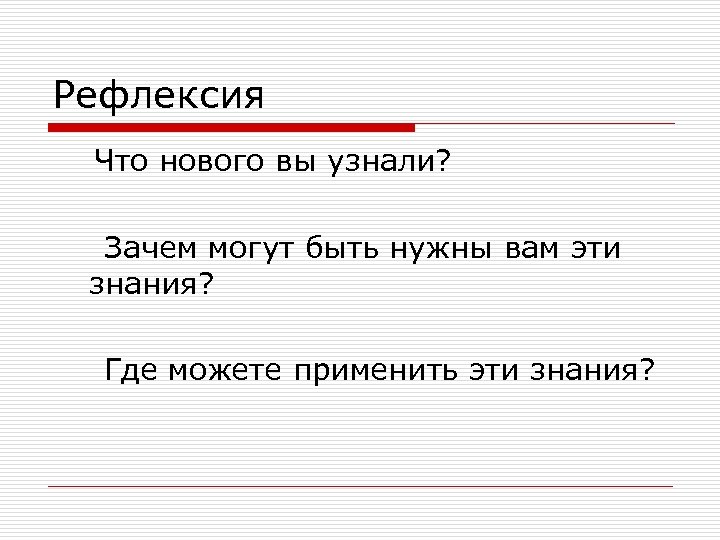 Рефлексия

Что нового вы узнали?

Зачем могут быть нужны вам эти знания?

Где можете применить эти знания?